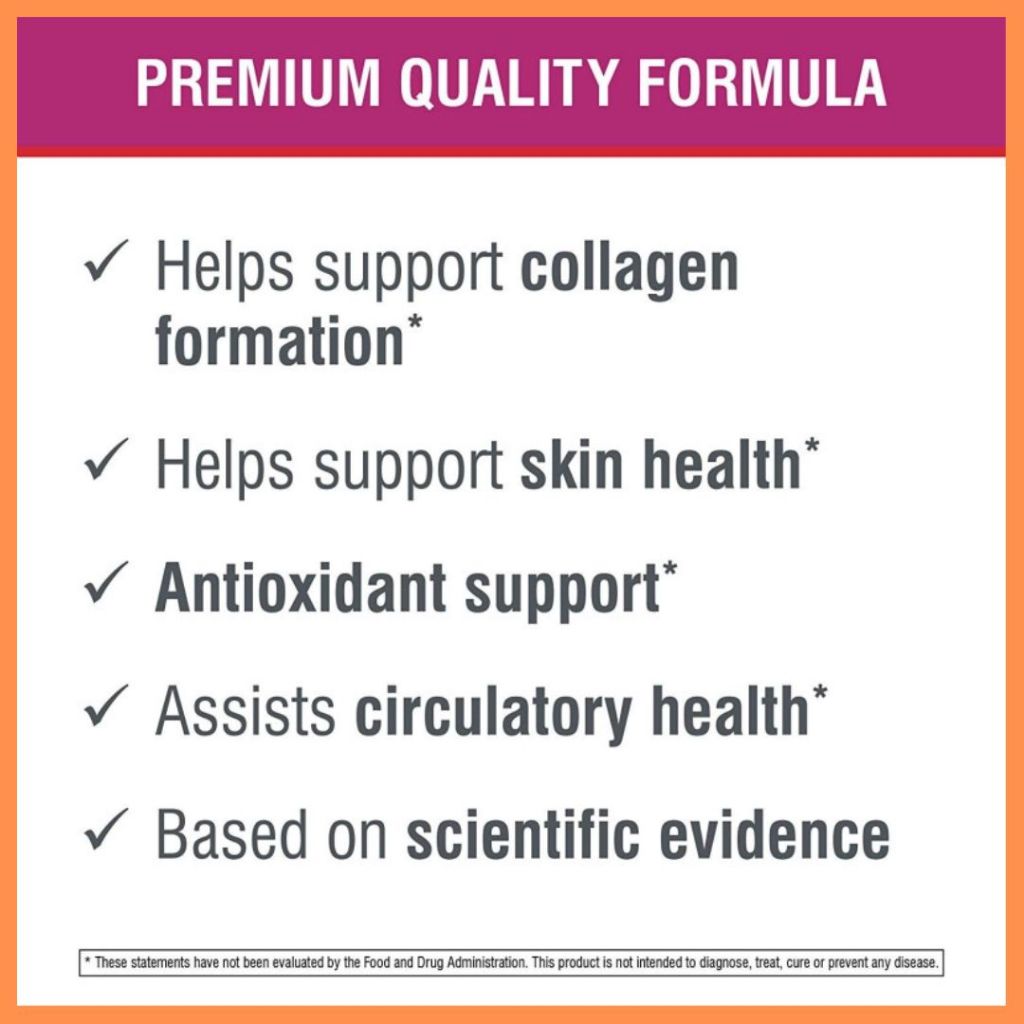 PREMIUM QUALITY FORMULA

✓ Helps support collagen formation*

✓ Helps support skin health*

✓ Antioxidant support*

✓ Assists circulatory health*

✓ Based on scientific evidence

* These statements have not been evaluated by the Food and Drug Administration. This product is not intended to diagnose, treat, cure or prevent any disease.